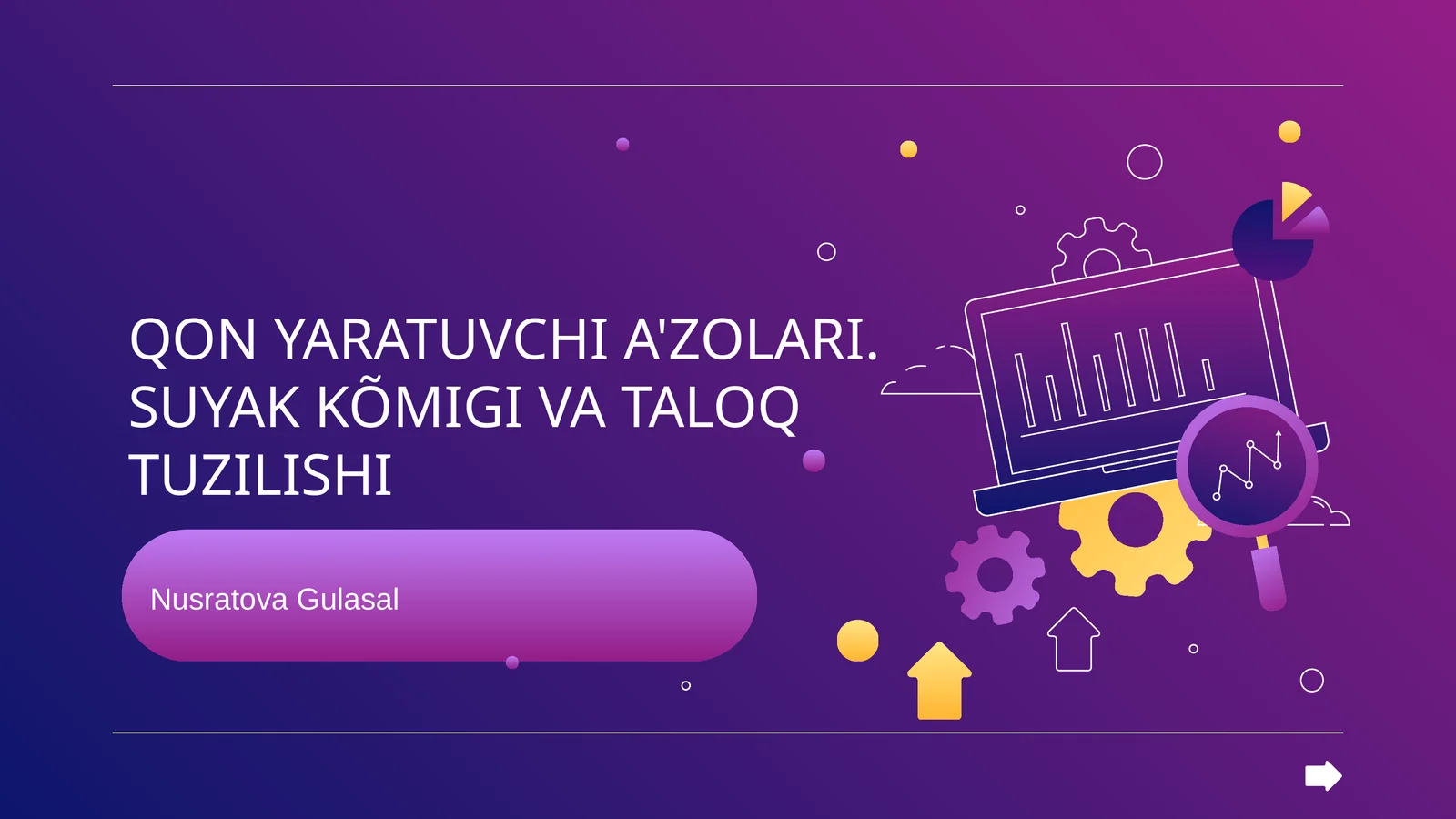 QON YARATUVCHI A'ZOLARI. SUYAK KÕMIGI VA TALOQ TUZILISHI

Nusratova Gulasal